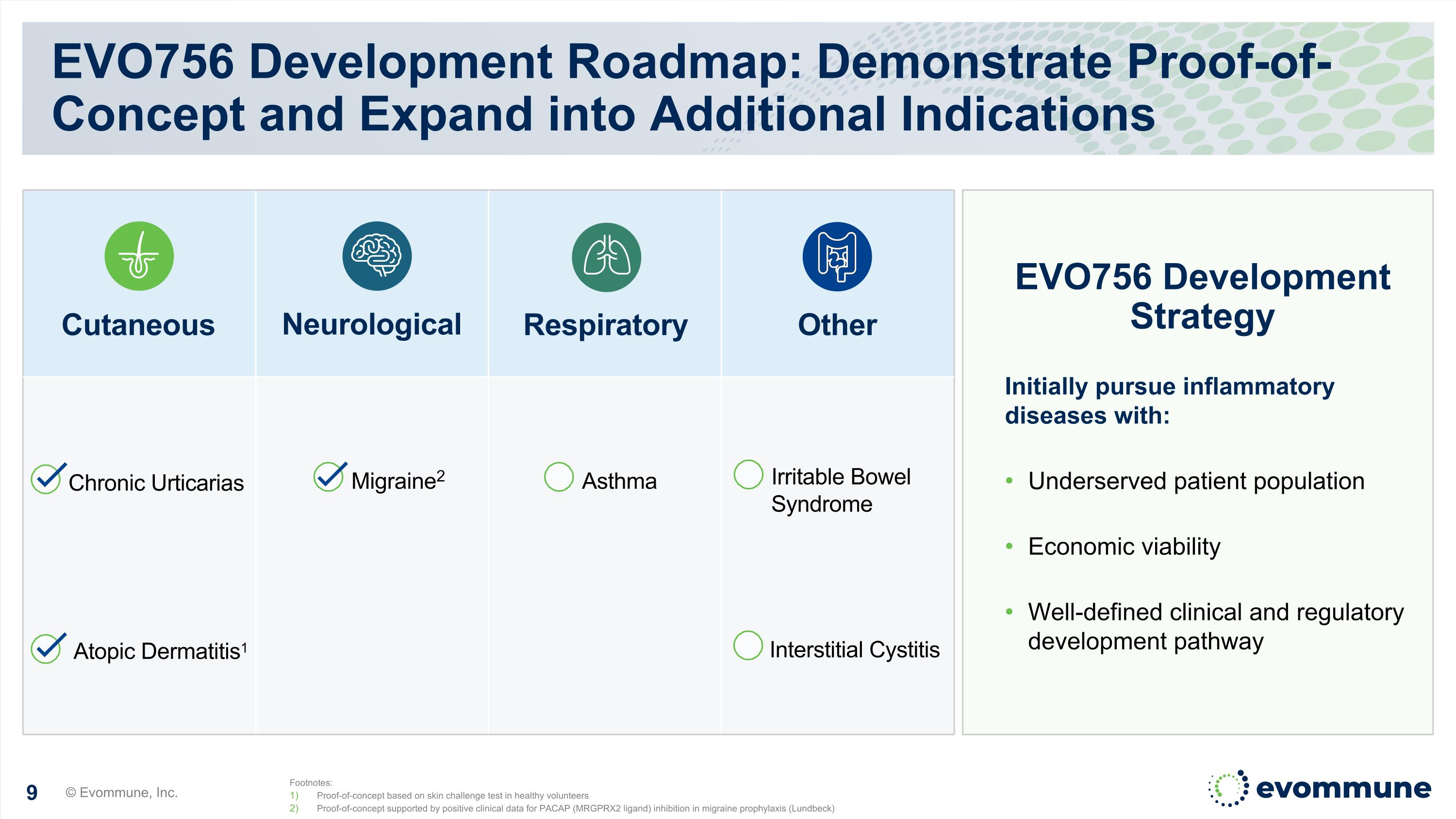 EVO756 Development Roadmap: Demonstrate Proof-of-Concept and Expand into Additional Indications

| Cutaneous | Neurological | Respiratory | Other |
|---|---|---|---|
| Chronic Urticarias | Migraine$^2$ | Asthma | Irritable Bowel Syndrome |
| Atopic Dermatitis$^1$ | | | Interstitial Cystitis |

EVO756 Development Strategy

Initially pursue inflammatory diseases with:

• Underserved patient population

• Economic viability

• Well-defined clinical and regulatory development pathway

9 © Evommune, Inc.

Footnotes:
1) Proof-of-concept based on skin challenge test in healthy volunteers
2) Proof-of-concept supported by positive clinical data for PACAP (MRGPRX2 ligand) inhibition in migraine prophylaxis (Lundbeck)

evommune